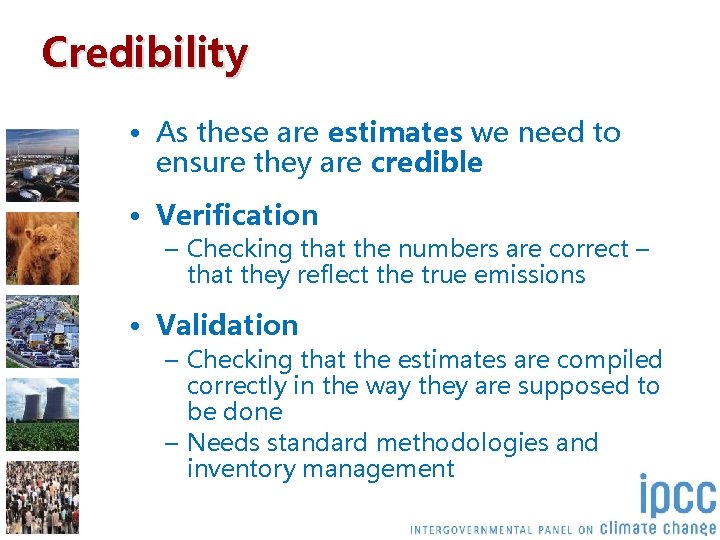 Credibility

• As these are estimates we need to ensure they are credible

• Verification
– Checking that the numbers are correct – that they reflect the true emissions

• Validation
– Checking that the estimates are compiled correctly in the way they are supposed to be done
– Needs standard methodologies and inventory management

ipcc
INTERGOVERNMENTAL PANEL ON climate change